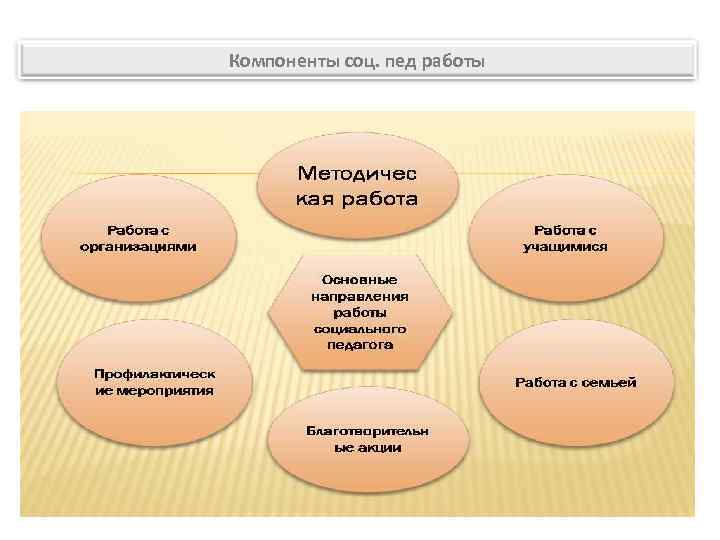 Компоненты соц. пед работы

Методическая работа

Работа с организациями

Работа с учащимися

Основные направления работы социального педагога

Профилактические мероприятия

Работа с семьей

Благотворительные акции